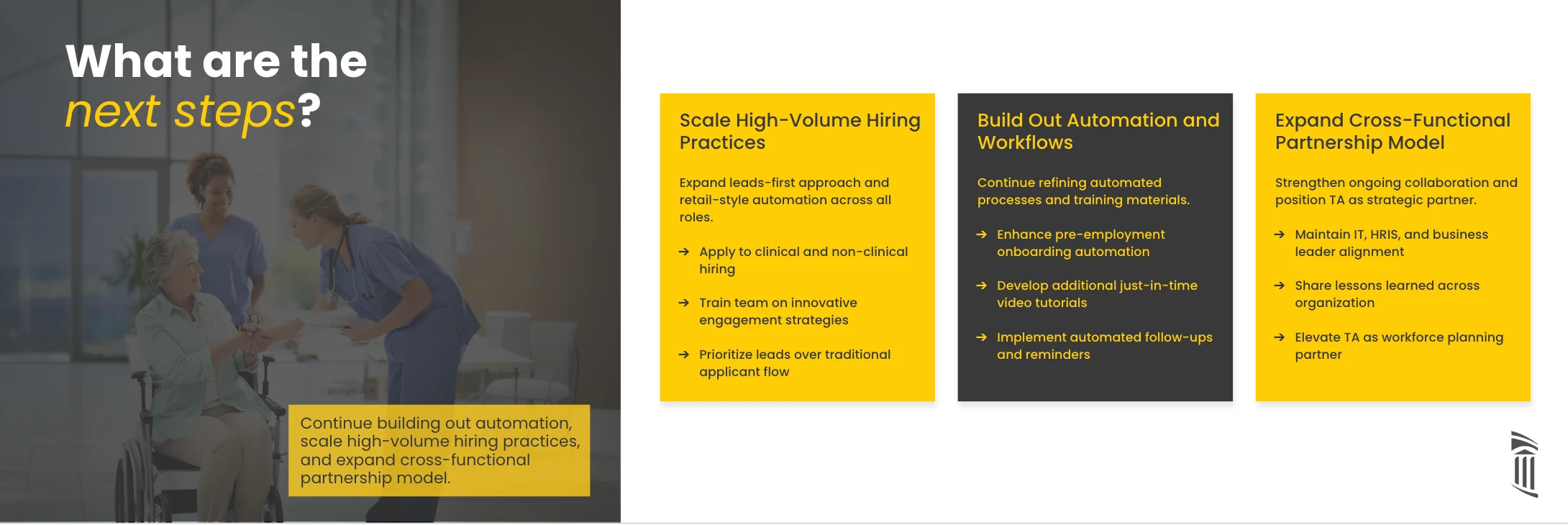 What are the next steps?

Continue building out automation, scale high-volume hiring practices, and expand cross-functional partnership model.

Scale High-Volume Hiring Practices

Expand leads-first approach and retail-style automation across all roles.

→ Apply to clinical and non-clinical hiring

→ Train team on innovative engagement strategies

→ Prioritize leads over traditional applicant flow

Build Out Automation and Workflows

Continue refining automated processes and training materials.

→ Enhance pre-employment onboarding automation

→ Develop additional just-in-time video tutorials

→ Implement automated follow-ups and reminders

Expand Cross-Functional Partnership Model

Strengthen ongoing collaboration and position TA as strategic partner.

→ Maintain IT, HRIS, and business leader alignment

→ Share lessons learned across organization

→ Elevate TA as workforce planning partner